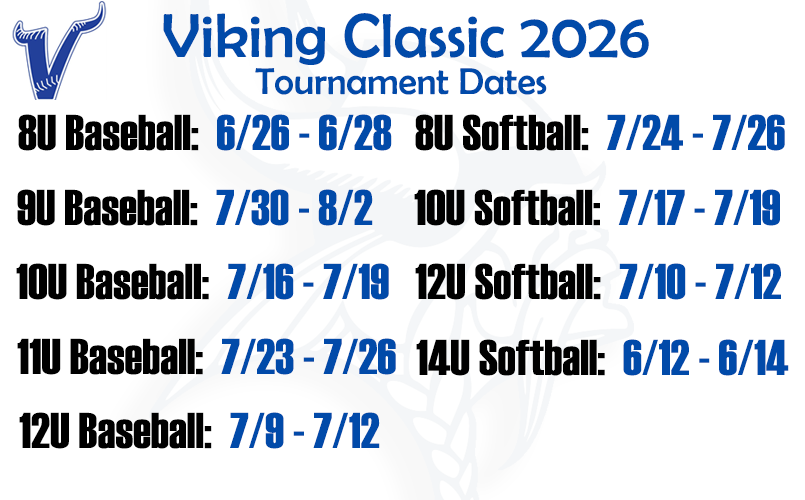 V

Viking Classic 2026
Tournament Dates

8U Baseball: 6/26 - 6/28

9U Baseball: 7/30 - 8/2

10U Baseball: 7/16 - 7/19

11U Baseball: 7/23 - 7/26

12U Baseball: 7/9 - 7/12

8U Softball: 7/24 - 7/26

10U Softball: 7/17 - 7/19

12U Softball: 7/10 - 7/12

14U Softball: 6/12 - 6/14